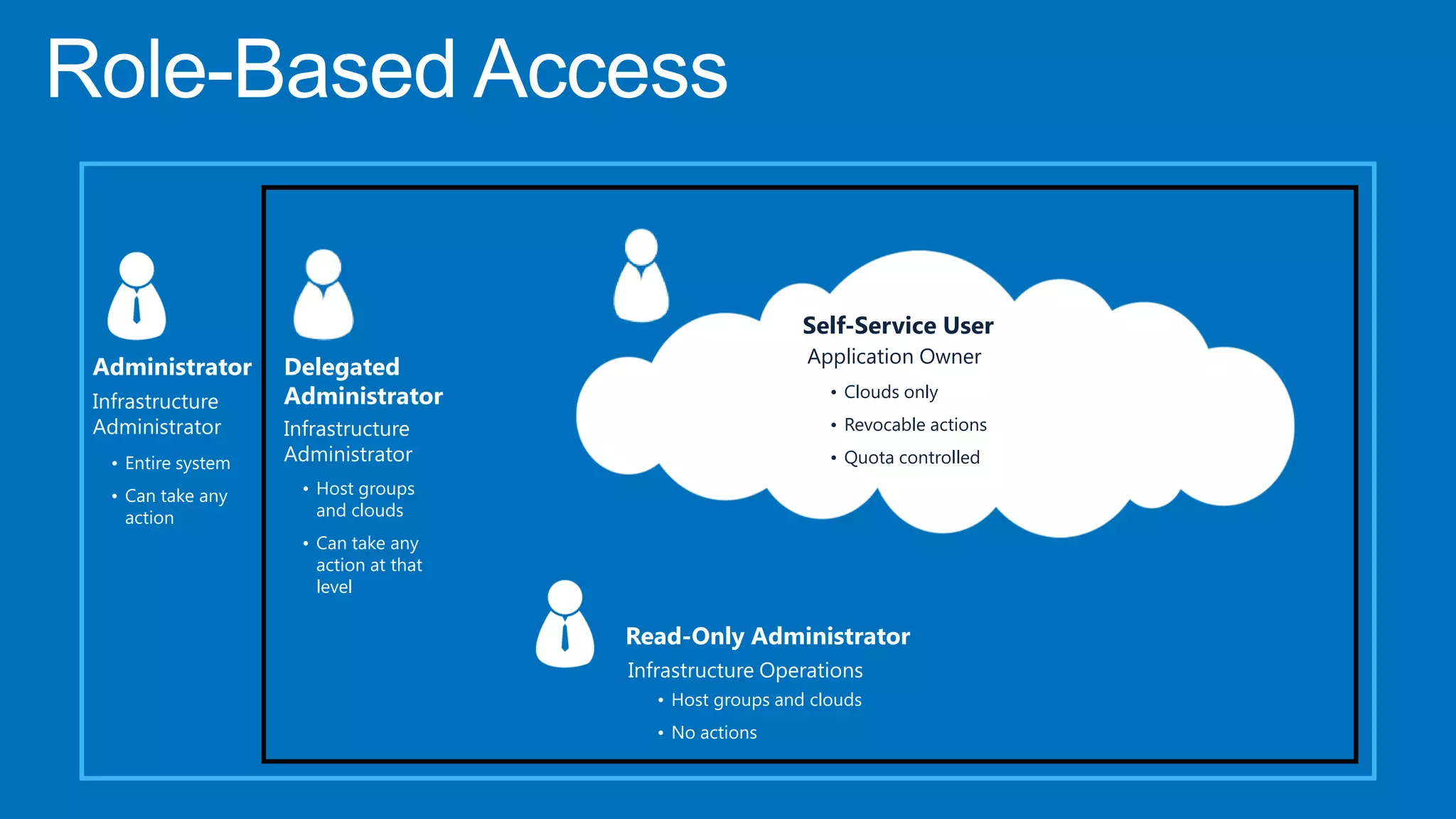 Role-Based Access

Administrator
Infrastructure Administrator
• Entire system
• Can take any action

Delegated Administrator
Infrastructure Administrator
• Host groups and clouds
• Can take any action at that level

Self-Service User
Application Owner
• Clouds only
• Revocable actions
• Quota controlled

Read-Only Administrator
Infrastructure Operations
• Host groups and clouds
• No actions